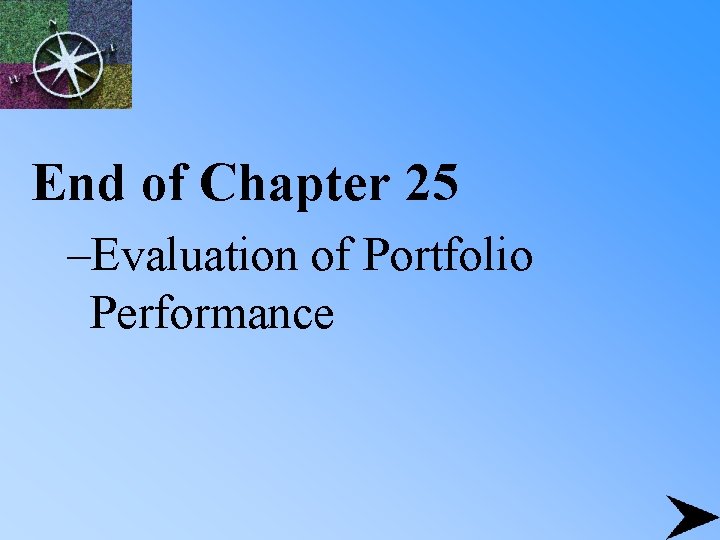 End of Chapter 25

–Evaluation of Portfolio Performance